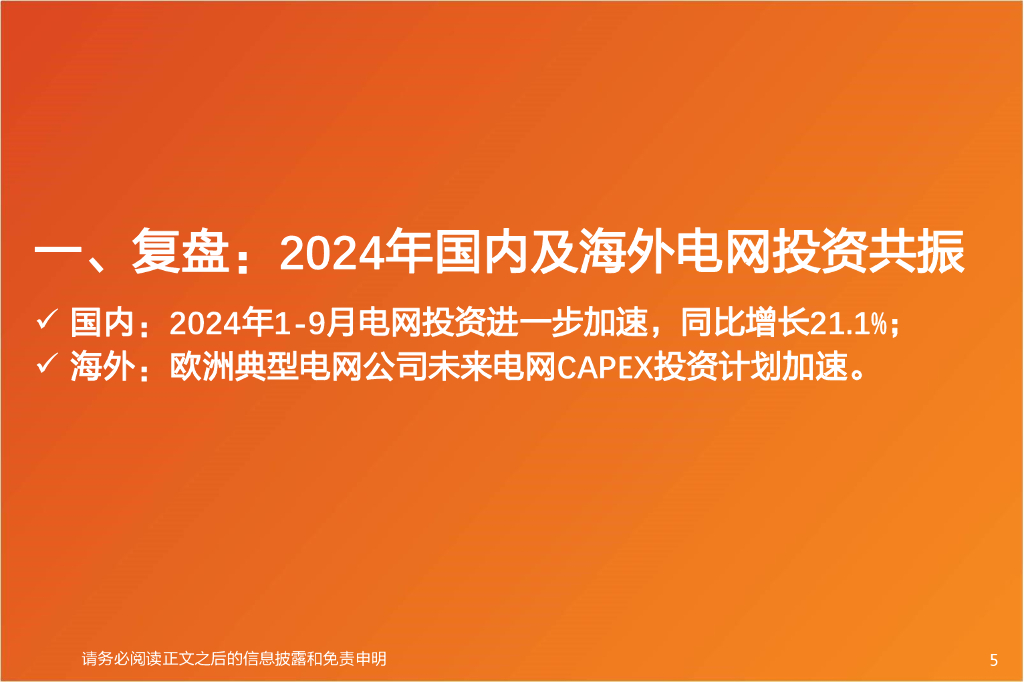 一、复盘：2024年国内及海外电网投资共振

✓ 国内：2024年1-9月电网投资进一步加速，同比增长21.1%；

✓ 海外：欧洲典型电网公司未来电网CAPEX投资计划加速。

请务必阅读正文之后的信息披露和免责申明

5